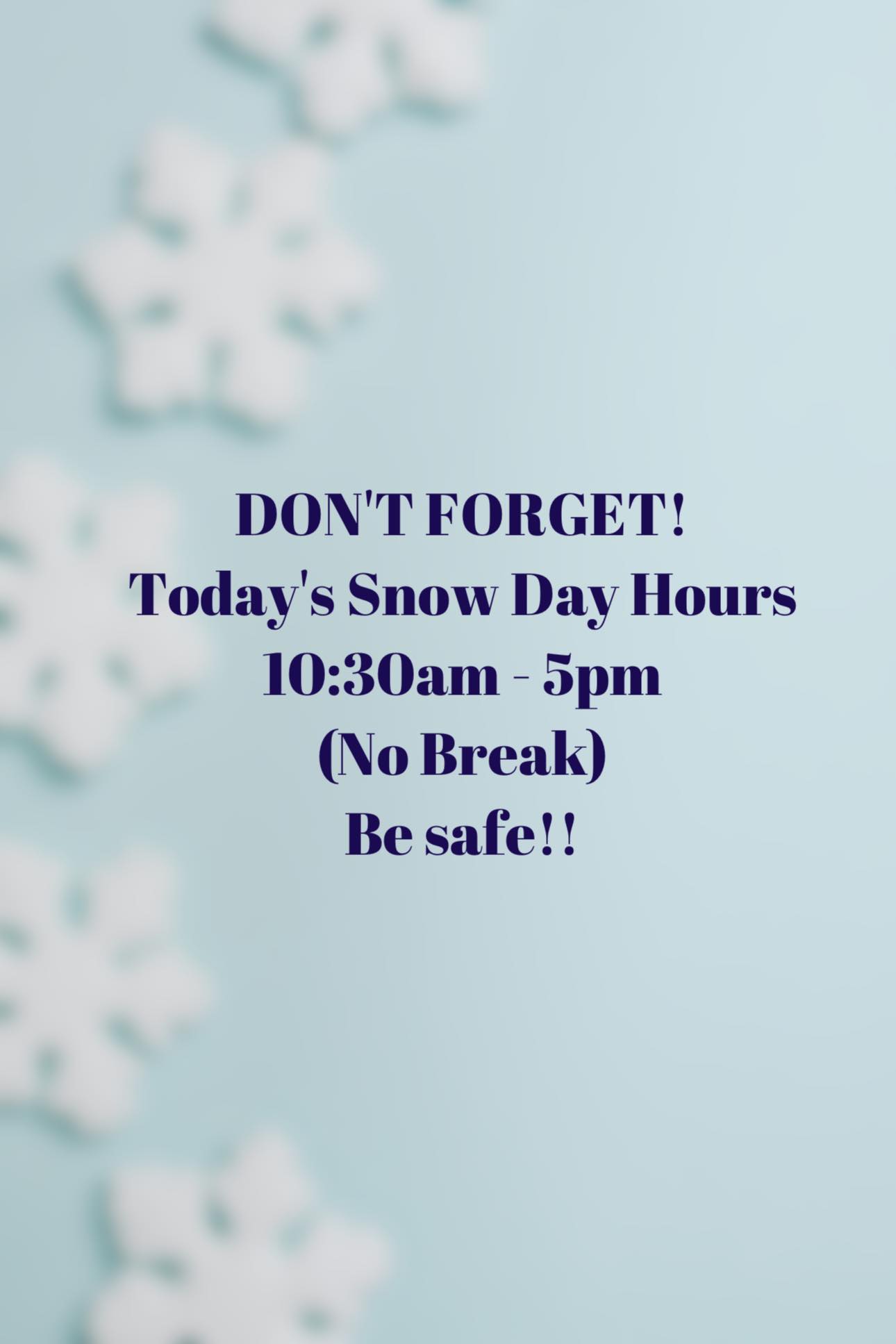 DON'T FORGET!
Today's Snow Day Hours
10:30am - 5pm
(No Break)
Be safe!!